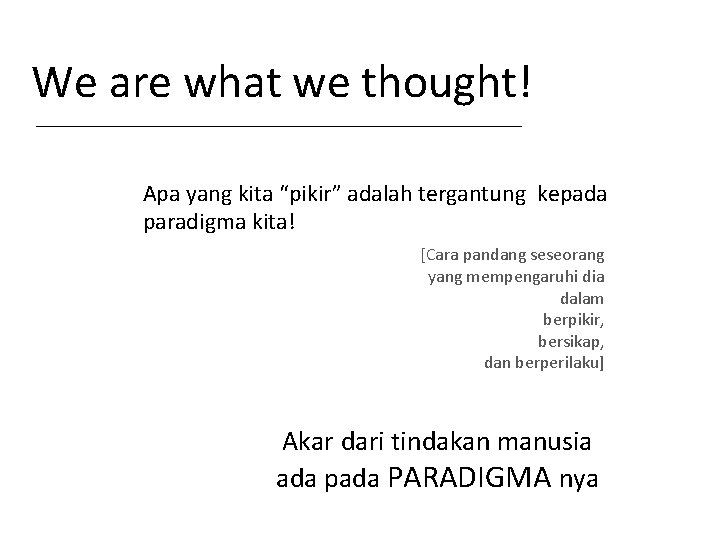 We are what we thought!

Apa yang kita “pikir” adalah tergantung kepada paradigma kita!

[Cara pandang seseorang
yang mempengaruhi dia
dalam
berpikir,
bersikap,
dan berperilaku]

Akar dari tindakan manusia
ada pada PARADIGMA nya